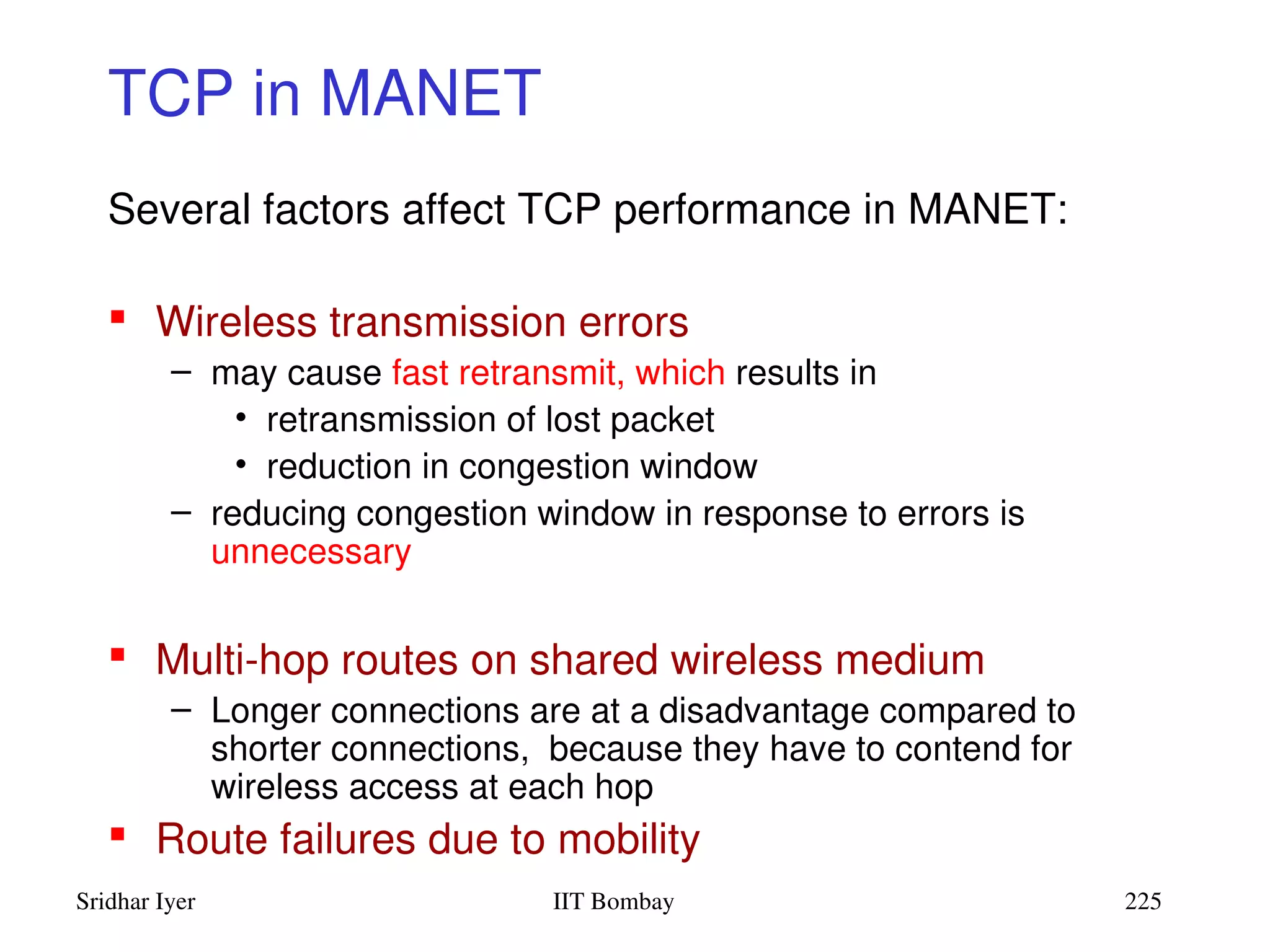 TCP in MANET

Several factors affect TCP performance in MANET:

▪ Wireless transmission errors
– may cause fast retransmit, which results in
• retransmission of lost packet
• reduction in congestion window
– reducing congestion window in response to errors is unnecessary

▪ Multi-hop routes on shared wireless medium
– Longer connections are at a disadvantage compared to shorter connections, because they have to contend for wireless access at each hop

▪ Route failures due to mobility

Sridhar Iyer IIT Bombay 225